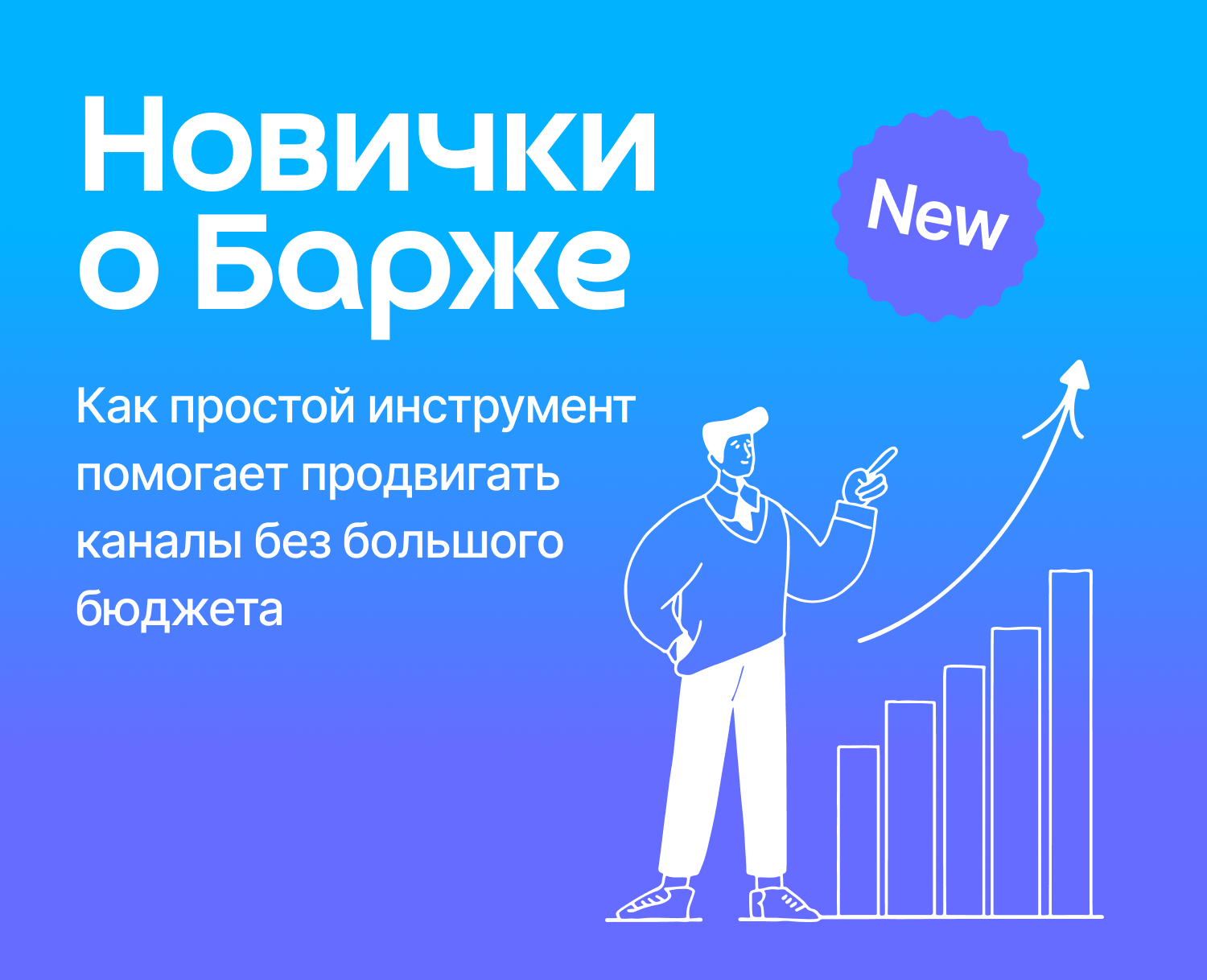 Новички о Барже

New

Как простой инструмент помогает продвигать каналы без большого бюджета